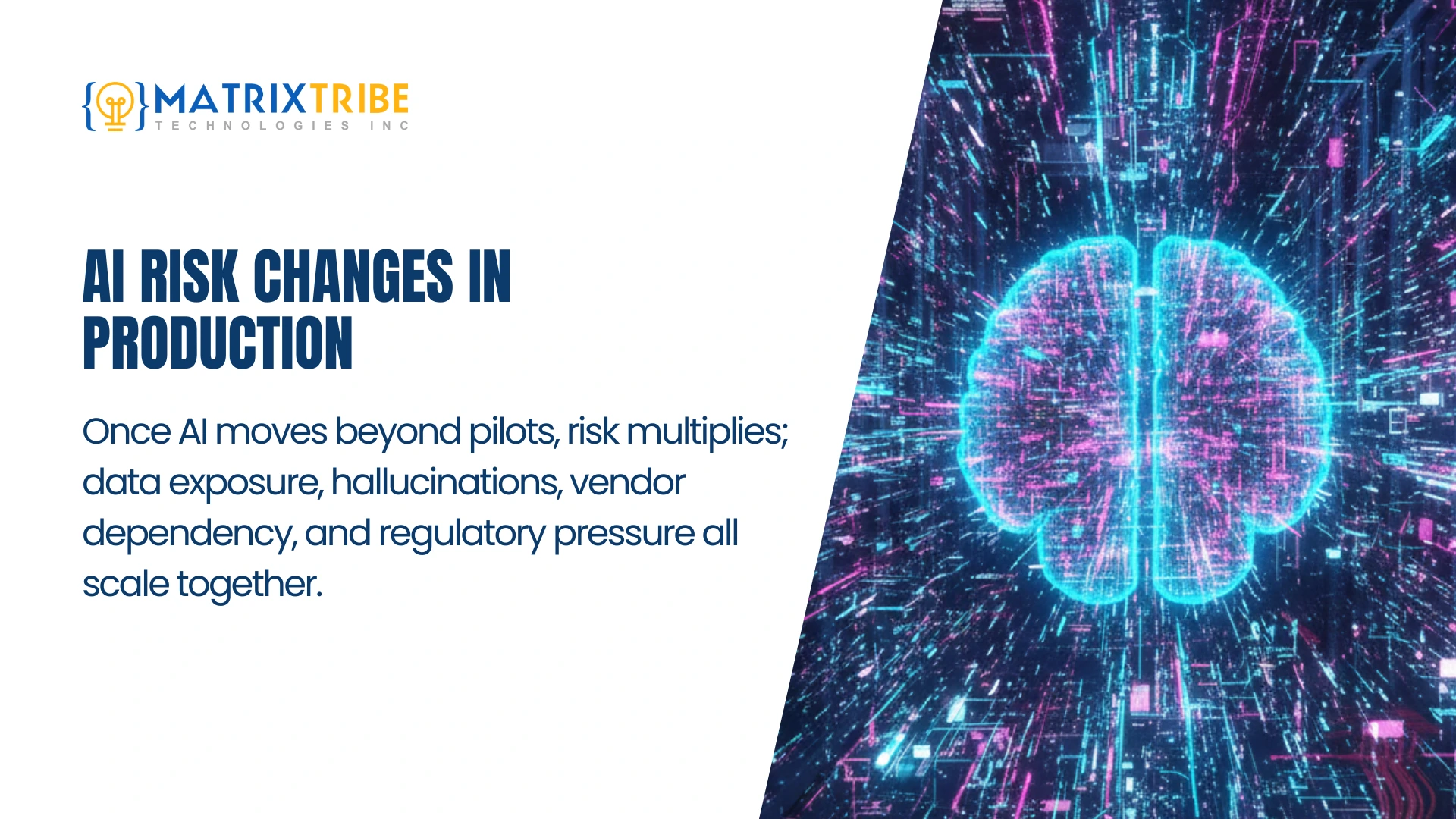 MATRIXTRIBE
TECHNOLOGIES INC

AI RISK CHANGES IN PRODUCTION

Once AI moves beyond pilots, risk multiplies; data exposure, hallucinations, vendor dependency, and regulatory pressure all scale together.